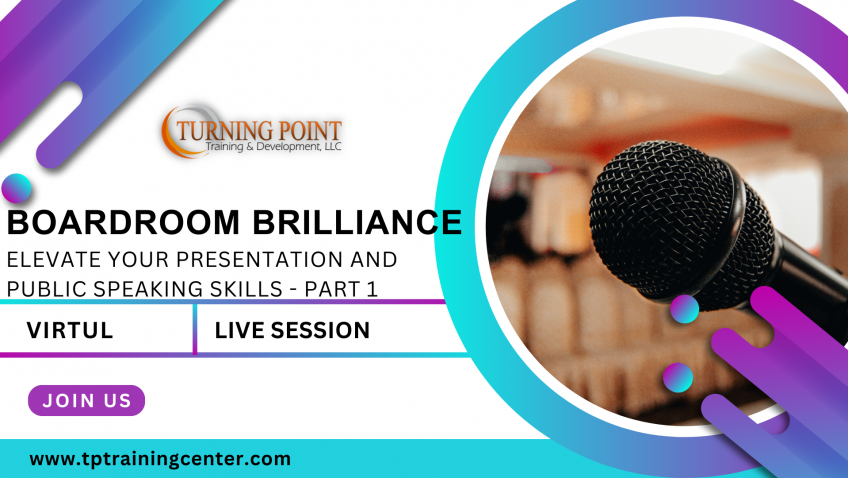 TURNING POINT
Training & Development, LLC

BOARDROOM BRILLIANCE
ELEVATE YOUR PRESENTATION AND PUBLIC SPEAKING SKILLS - PART 1

VIRTUL

LIVE SESSION

JOIN US

www.tptrainingcenter.com